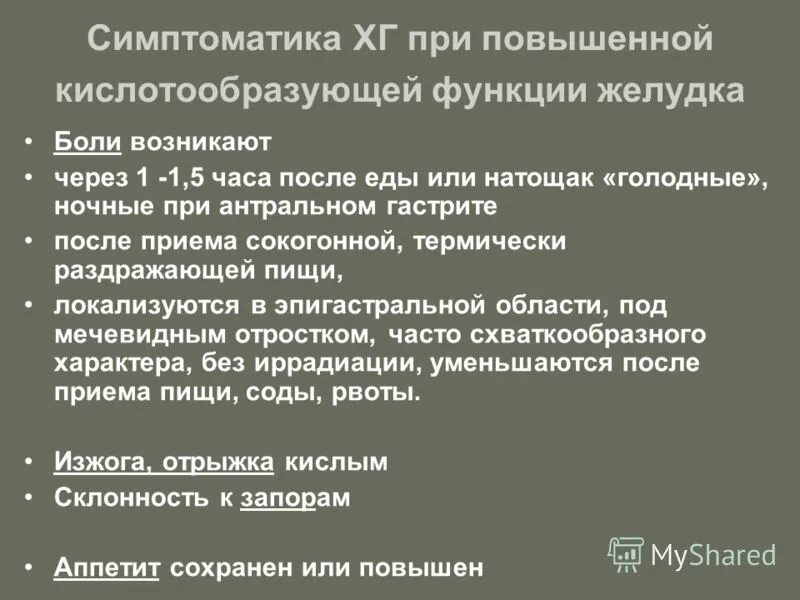 Симптоматика ХГ при повышенной кислотообразующей функции желудка

• Боли возникают
• через 1 -1,5 часа после еды или натощак «голодные», ночные при антральном гастрите
• после приема сокогонной, термически раздражающей пищи,
• локализуются в эпигастральной области, под мечевидным отростком, часто схваткообразного характера, без иррадиации, уменьшаются после приема пищи, соды, рвоты.

• Изжога, отрыжка кислым
• Склонность к запорам

• Аппетит сохранен или повышен

MyShared